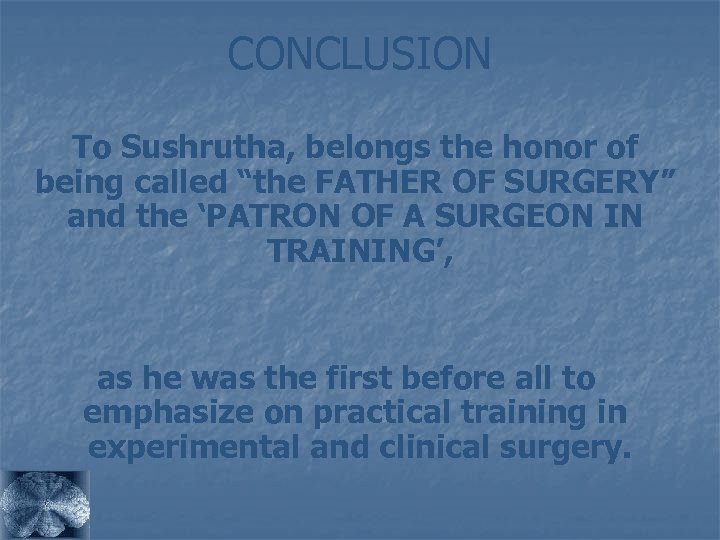 CONCLUSION

To Sushrutha, belongs the honor of being called “the FATHER OF SURGERY” and the ‘PATRON OF A SURGEON IN TRAINING’,

as he was the first before all to emphasize on practical training in experimental and clinical surgery.